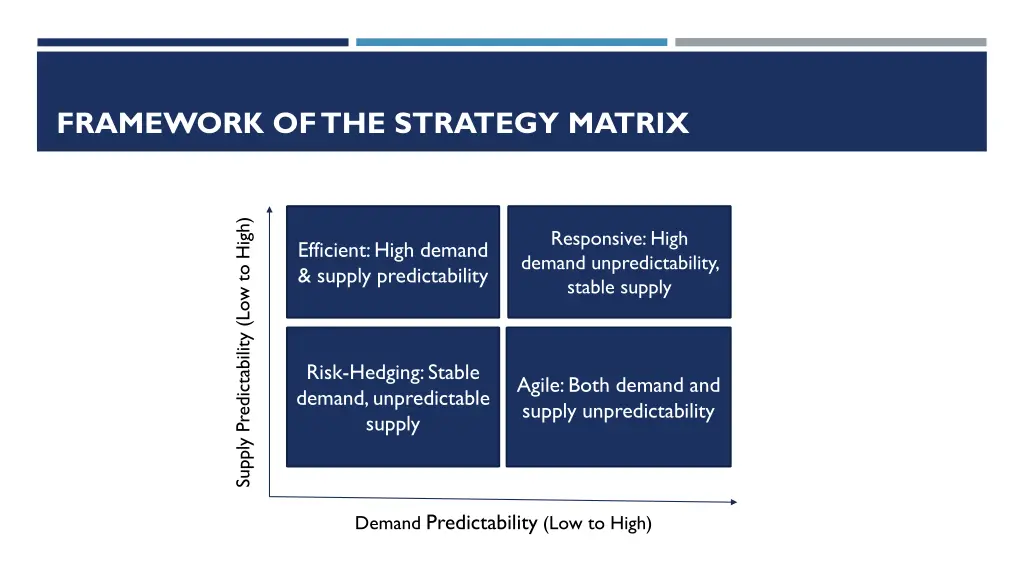 FRAMEWORK OF THE STRATEGY MATRIX

Supply Predictability (Low to High)

Efficient: High demand & supply predictability

Responsive: High demand unpredictability, stable supply

Risk-Hedging: Stable demand, unpredictable supply

Agile: Both demand and supply unpredictability

Demand Predictability (Low to High)